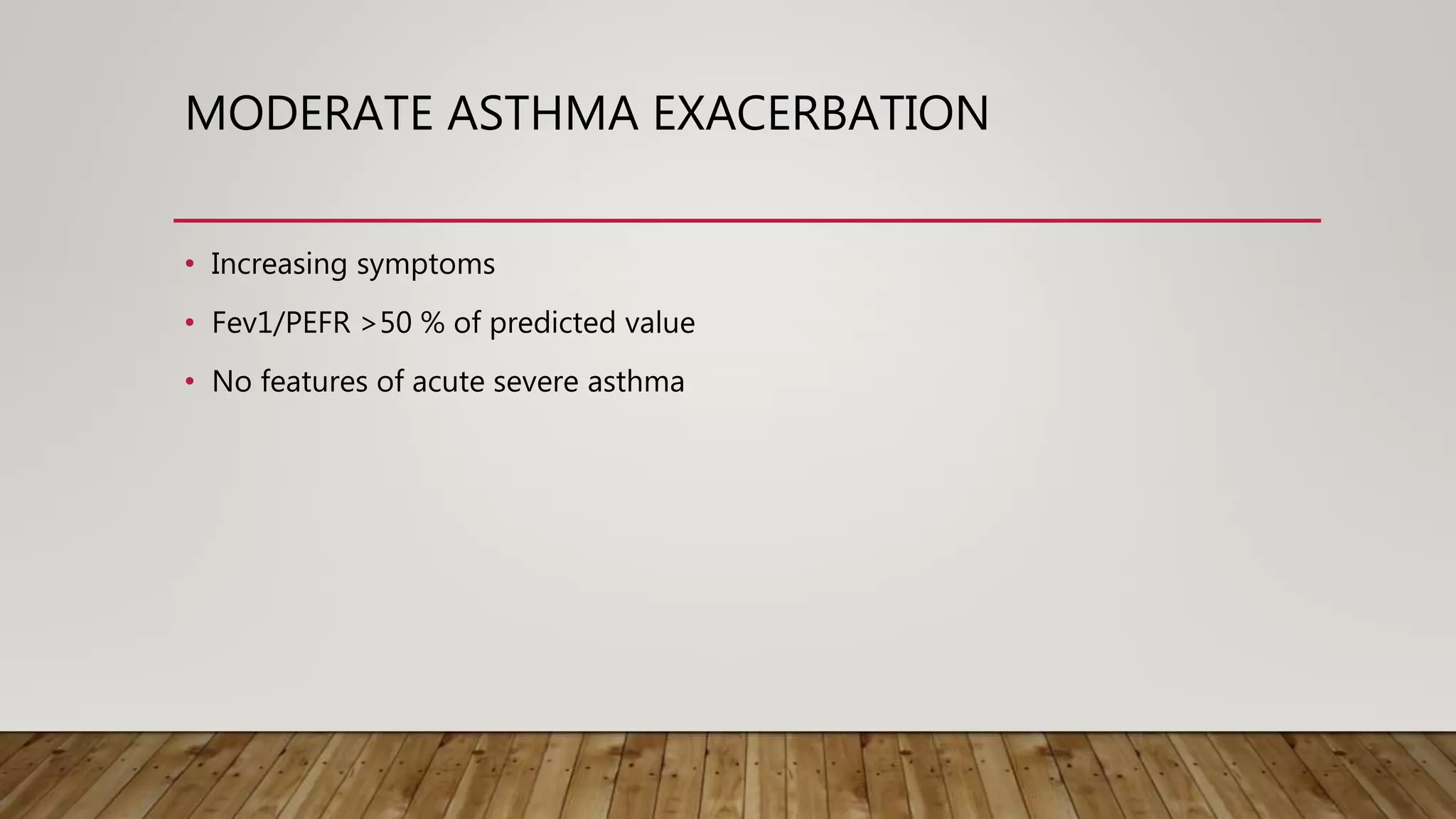 MODERATE ASTHMA EXACERBATION

• Increasing symptoms
• Fev1/PEFR >50 % of predicted value
• No features of acute severe asthma